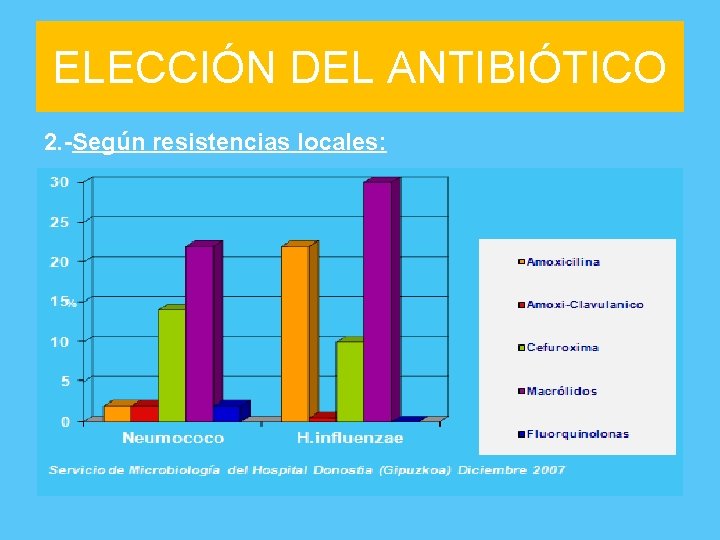 ELECCIÓN DEL ANTIBIÓTICO

2.-Según resistencias locales:

30
25
20
15%
10
5
0

Neumococo
H.influenzae

Amoxicilina
Amoxi-Clavulanico
Cefuroxima
Macrólidos
Fluorquinolonas

Servicio de Microbiología del Hospital Donostia (Gipuzkoa) Diciembre 2007